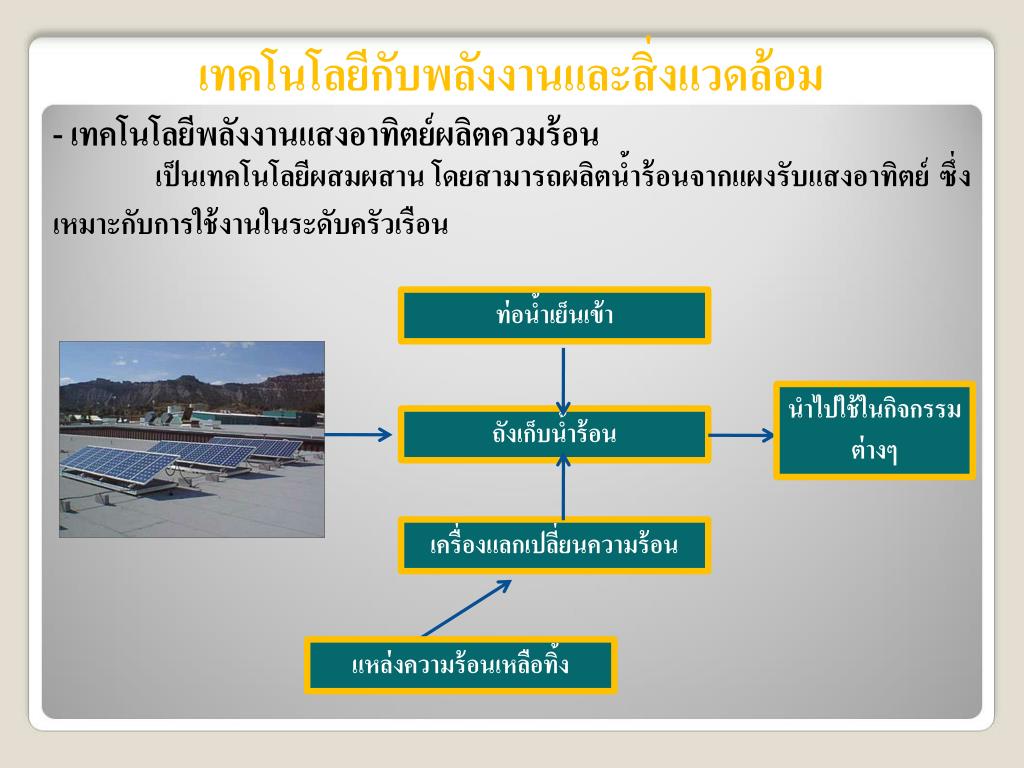 เทคโนโลยีกับพลังงานและสิ่งแวดล้อม

- เทคโนโลยีพลังงานแสงอาทิตย์ผลิตความร้อน

เป็นเทคโนโลยีผสมผสาน โดยสามารถผลิตน้ำร้อนจากแผงรับแสงอาทิตย์ ซึ่งเหมาะกับการใช้งานในระดับครัวเรือน

ท่อน้ำเย็นเข้า

ถังเก็บน้ำร้อน

นำไปใช้ในกิจกรรมต่างๆ

เครื่องแลกเปลี่ยนความร้อน

แหล่งความร้อนเหลือทิ้ง